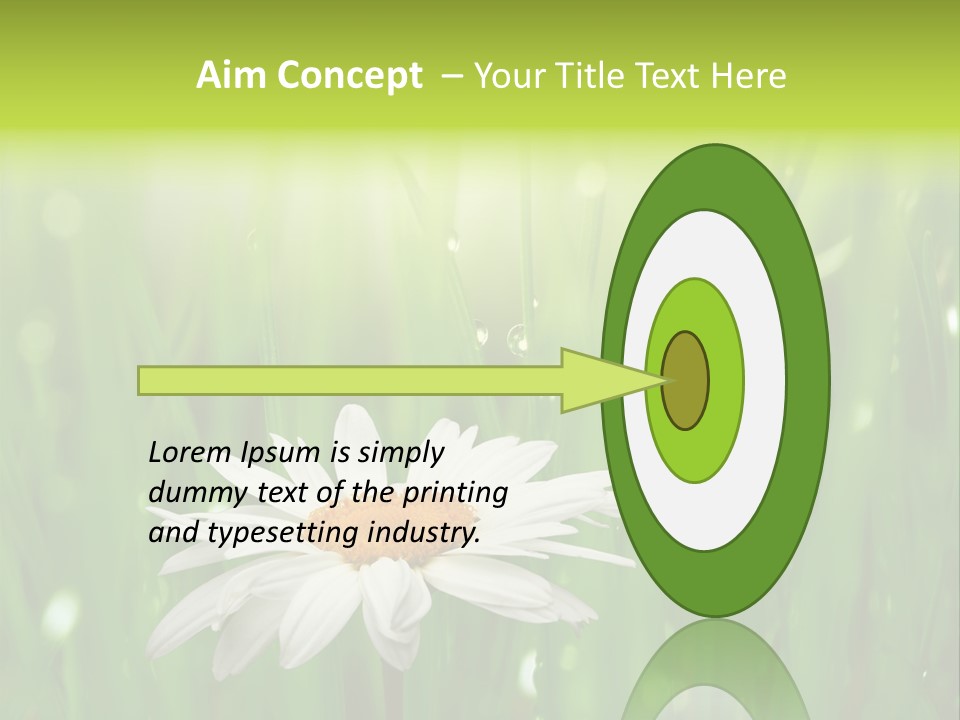 Aim Concept – Your Title Text Here

Lorem Ipsum is simply dummy text of the printing and typesetting industry.